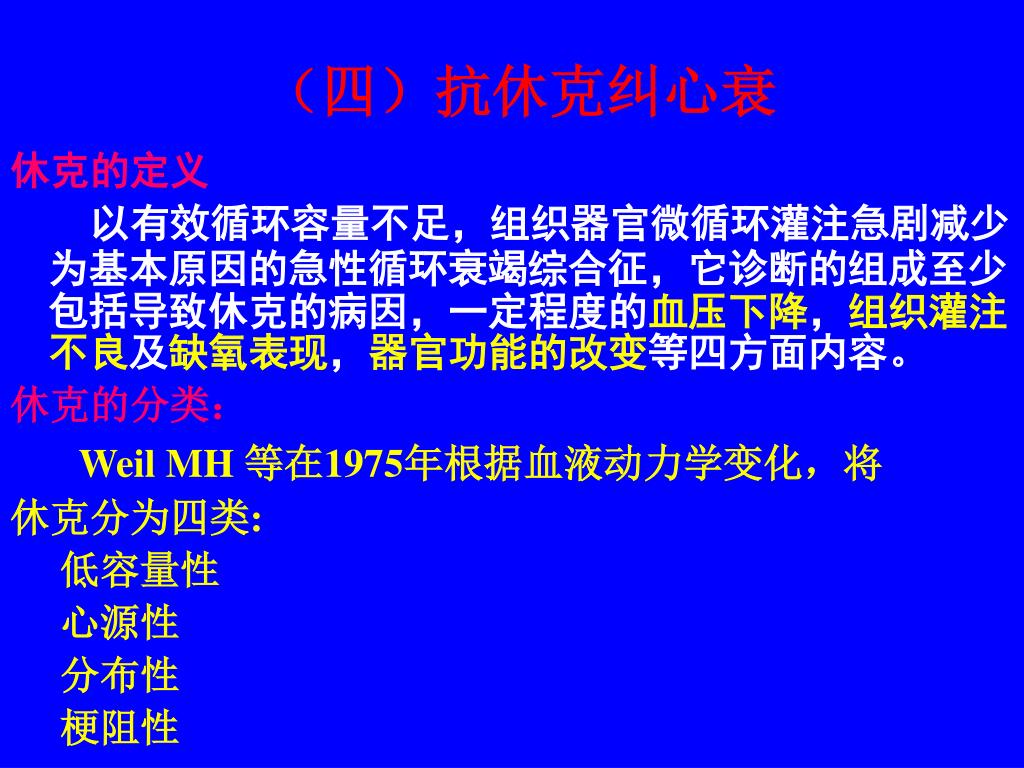 （四）抗休克纠心衰

休克的定义

以有效循环容量不足，组织器官微循环灌注急剧减少为基本原因的急性循环衰竭综合征，它诊断的组成至少包括导致休克的病因，一定程度的血压下降，组织灌注不良及缺氧表现，器官功能的改变等四方面内容。

休克的分类：

Weil MH 等在1975年根据血液动力学变化，将休克分为四类:

低容量性
心源性
分布性
梗阻性